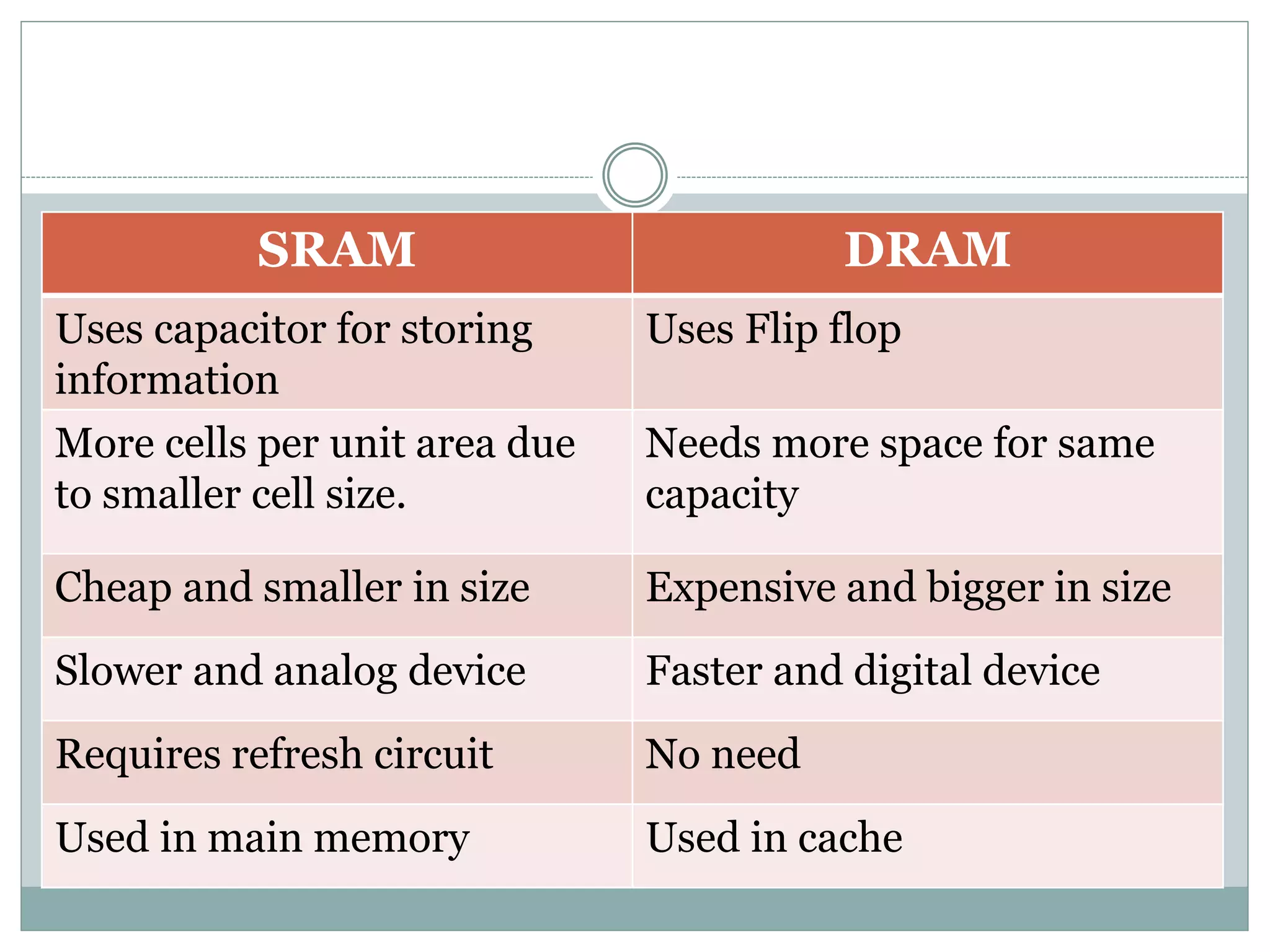 | SRAM | DRAM |
|---|---|
| Uses capacitor for storing information | Uses Flip flop |
| More cells per unit area due to smaller cell size. | Needs more space for same capacity |
| Cheap and smaller in size | Expensive and bigger in size |
| Slower and analog device | Faster and digital device |
| Requires refresh circuit | No need |
| Used in main memory | Used in cache |